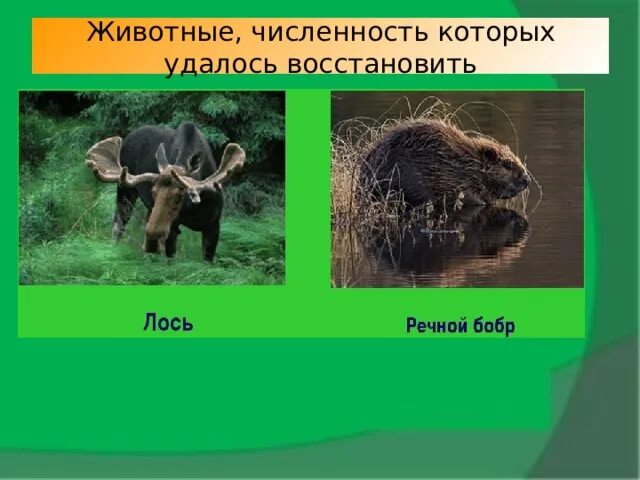 Животные, численность которых удалось восстановить

Лось

Речной бобр